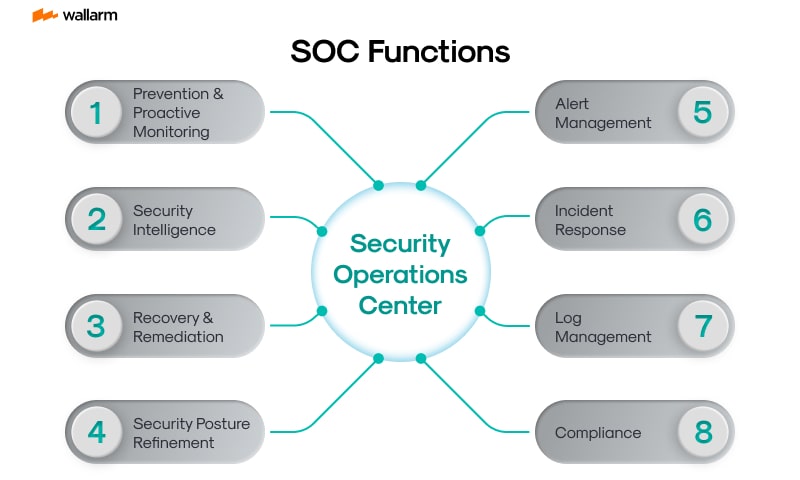 wallarm

SOC Functions

1 Prevention & Proactive Monitoring

2 Security Intelligence

3 Recovery & Remediation

4 Security Posture Refinement

Security Operations Center

Alert Management 5

Incident Response 6

Log Management 7

Compliance 8